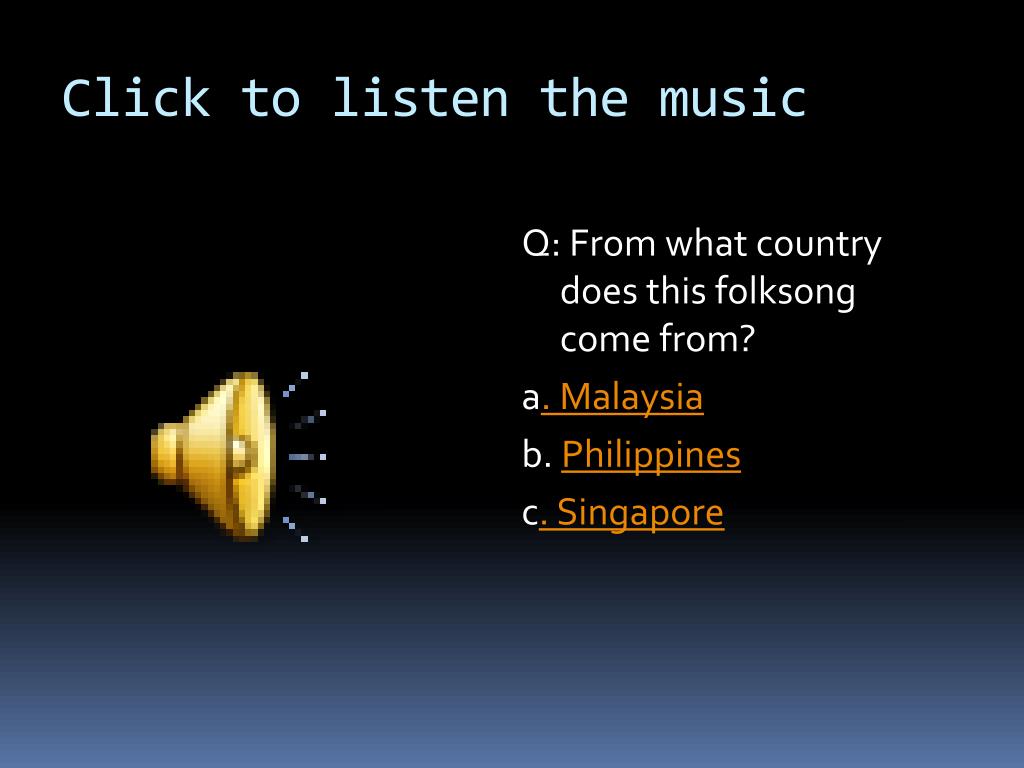 Click to listen the music

Q: From what country does this folksong come from?

a. Malaysia

b. Philippines

c. Singapore